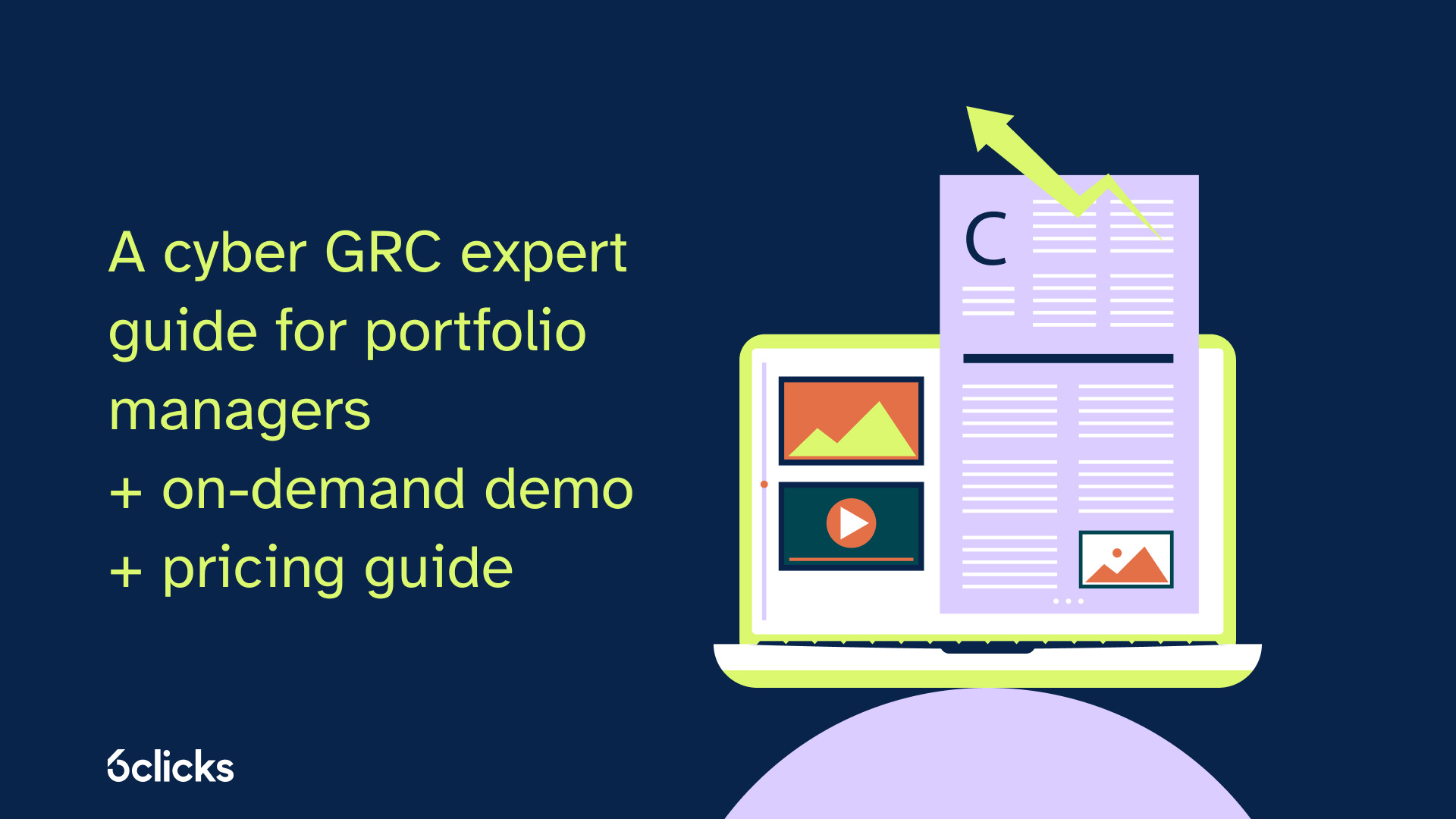 A cyber GRC expert guide for portfolio managers
+ on-demand demo
+ pricing guide

C

6clicks